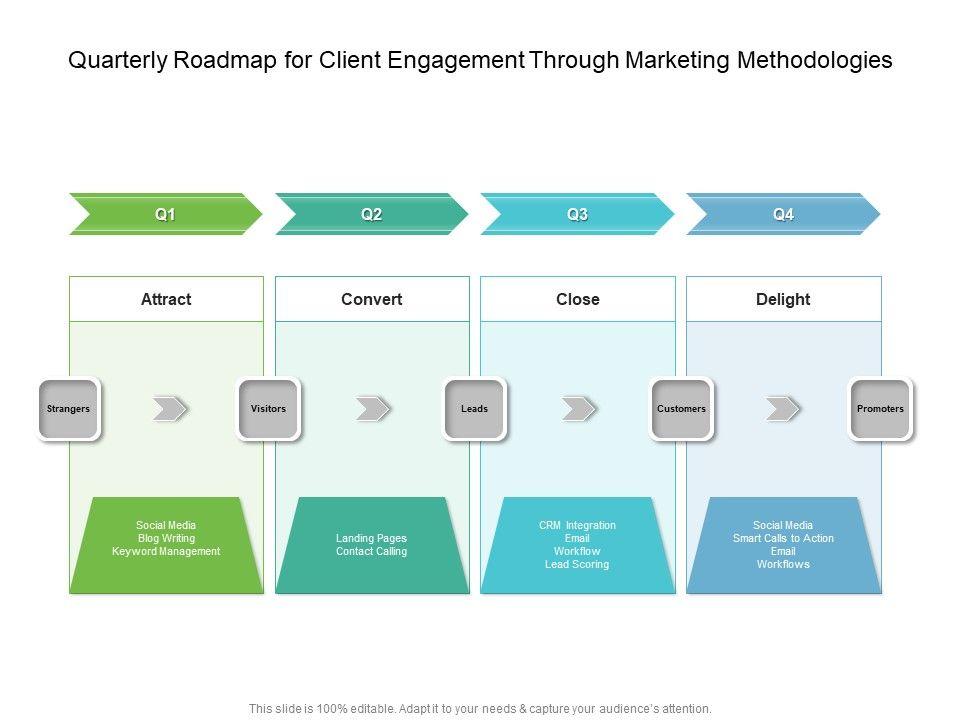 Quarterly Roadmap for Client Engagement Through Marketing Methodologies

Q1

Q2

Q3

Q4

Attract

Convert

Close

Delight

Strangers

Visitors

Leads

Customers

Promoters

Social Media
Blog Writing
Keyword Management

Landing Pages
Contact Calling

CRM Integration
Email
Workflow
Lead Scoring

Social Media
Smart Calls to Action
Email
Workflows

This slide is 100% editable. Adapt it to your needs & capture your audience's attention.